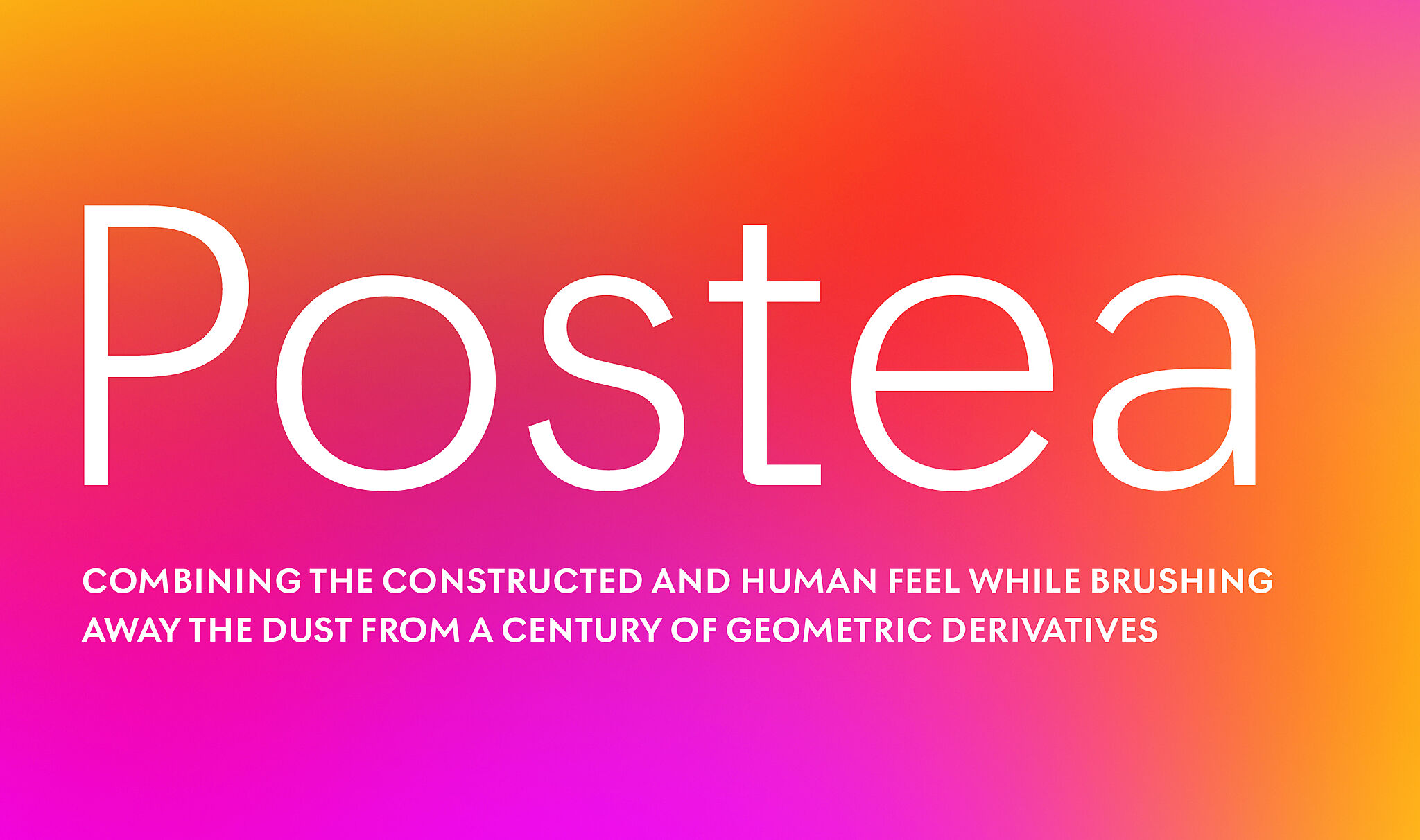 Postea

COMBINING THE CONSTRUCTED AND HUMAN FEEL WHILE BRUSHING AWAY THE DUST FROM A CENTURY OF GEOMETRIC DERIVATIVES